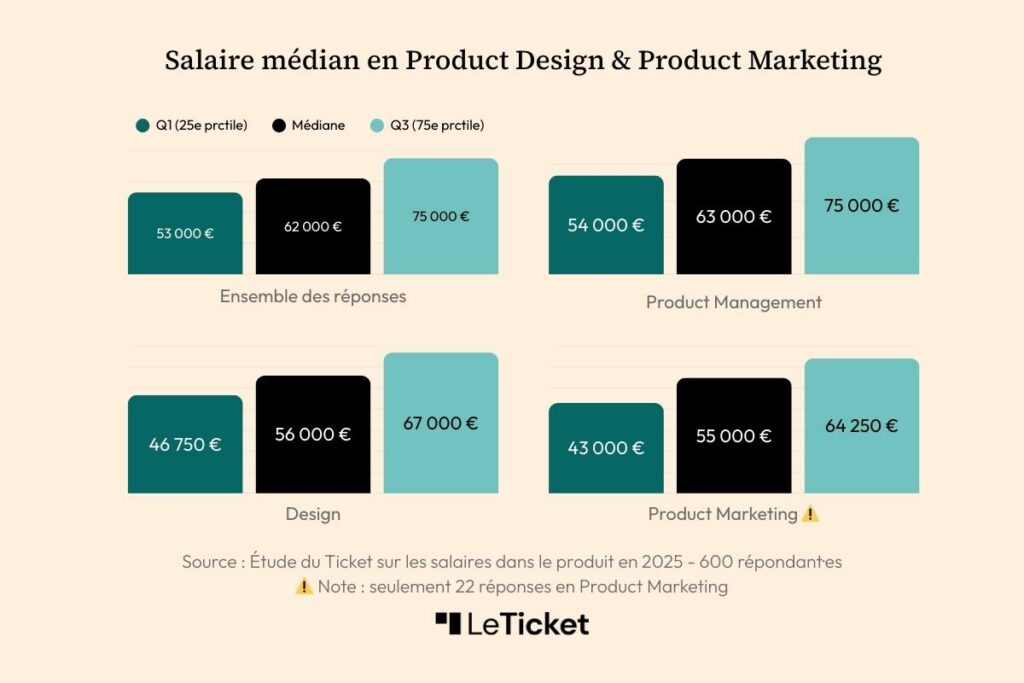 Salaire médian en Product Design & Product Marketing

Q1 (25e prctile) Médiane Q3 (75e prctile)

53 000 € 62 000 € 75 000 €
Ensemble des réponses

54 000 € 63 000 € 75 000 €
Product Management

46 750 € 56 000 € 67 000 €
Design

43 000 € 55 000 € 64 250 €
Product Marketing ⚠️

Source : Étude du Ticket sur les salaires dans le produit en 2025 - 600 répondant·es
⚠️ Note : seulement 22 réponses en Product Marketing

LeTicket